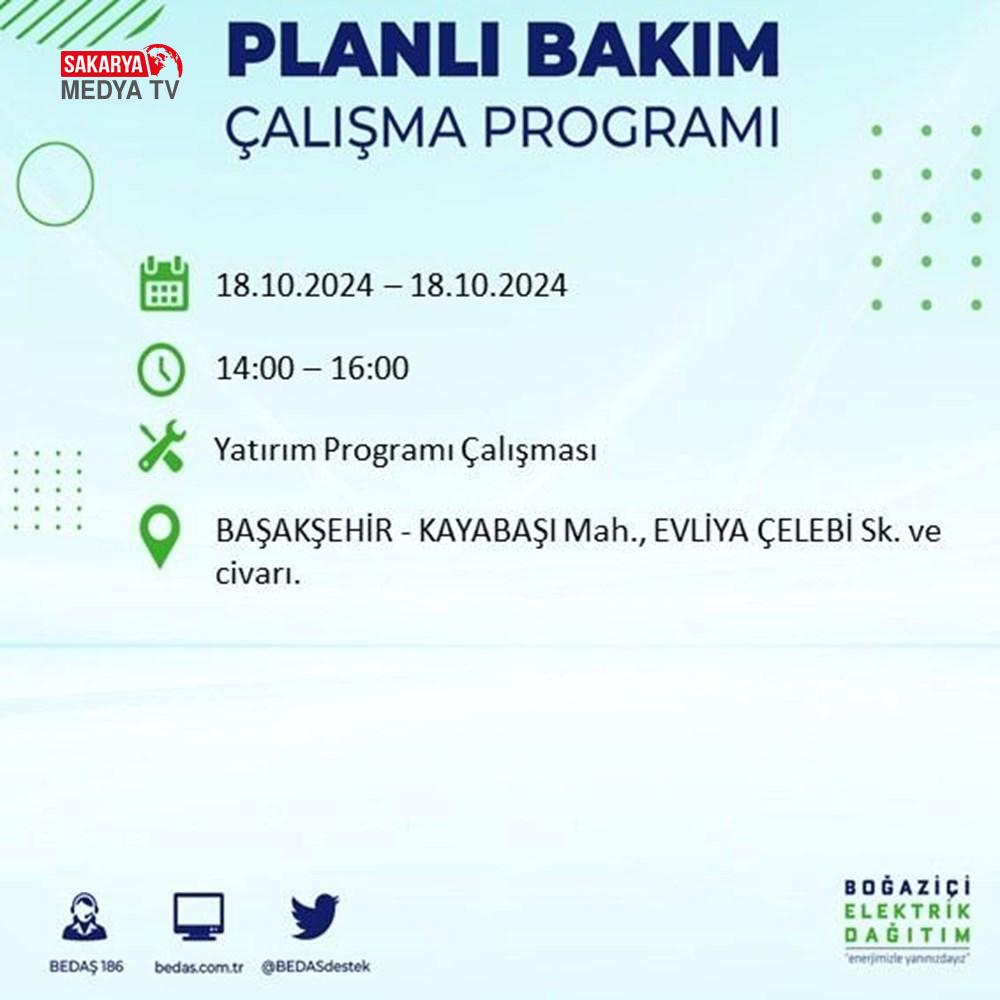 SAKARYA
MEDYA TV

PLANLI BAKIM
ÇALIŞMA PROGRAMI

18.10.2024 – 18.10.2024

14:00 – 16:00

Yatırım Programı Çalışması

BAŞAKŞEHİR - KAYABAŞI Mah., EVLİYA ÇELEBİ Sk. ve civarı.

BEDAŞ 186
bedas.com.tr
@BEDASdestek

BOĞAZİÇİ
ELEKTRİK
DAĞITIM
"enerjimizle yanınızdayız"